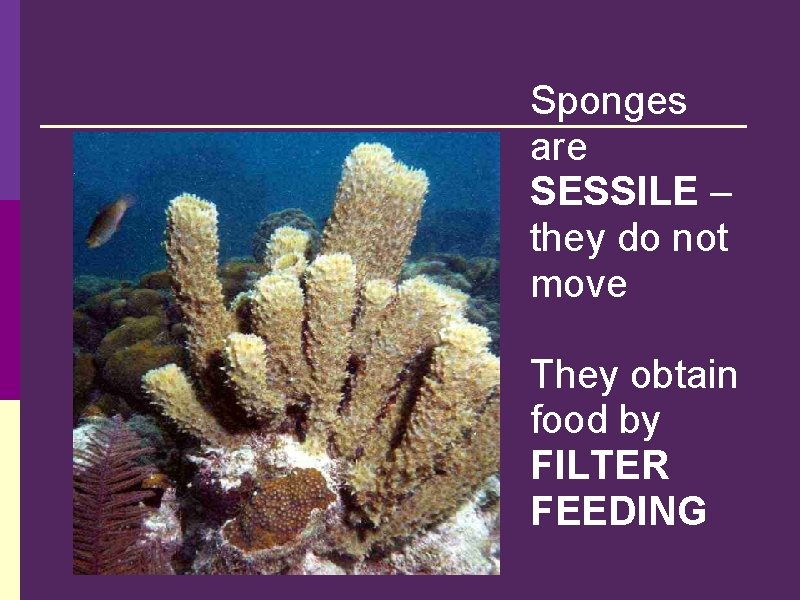 Sponges are SESSILE – they do not move

They obtain food by FILTER FEEDING